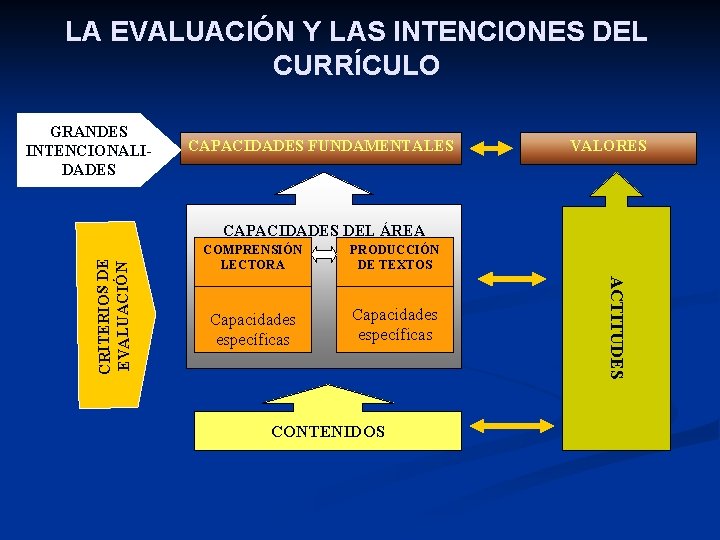 LA EVALUACIÓN Y LAS INTENCIONES DEL CURRÍCULO

GRANDES INTENCIONALIDADES

CAPACIDADES FUNDAMENTALES

VALORES

CRITERIOS DE EVALUACIÓN

CAPACIDADES DEL ÁREA

COMPRENSIÓN LECTORA

PRODUCCIÓN DE TEXTOS

Capacidades específicas

Capacidades específicas

ACTITUDES

CONTENIDOS